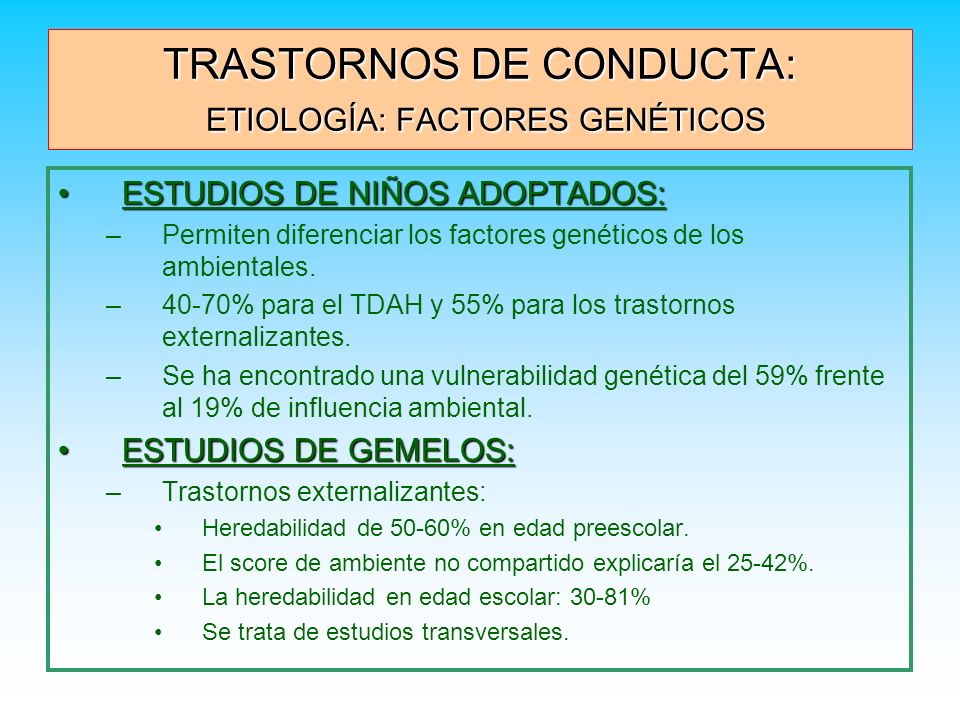 TRASTORNOS DE CONDUCTA:
ETIOLOGÍA: FACTORES GENÉTICOS

• ESTUDIOS DE NIÑOS ADOPTADOS:
– Permiten diferenciar los factores genéticos de los ambientales.
– 40-70% para el TDAH y 55% para los trastornos externalizantes.
– Se ha encontrado una vulnerabilidad genética del 59% frente al 19% de influencia ambiental.

• ESTUDIOS DE GEMELOS:
– Trastornos externalizantes:
• Heredabilidad de 50-60% en edad preescolar.
• El score de ambiente no compartido explicaría el 25-42%.
• La heredabilidad en edad escolar: 30-81%
• Se trata de estudios transversales.